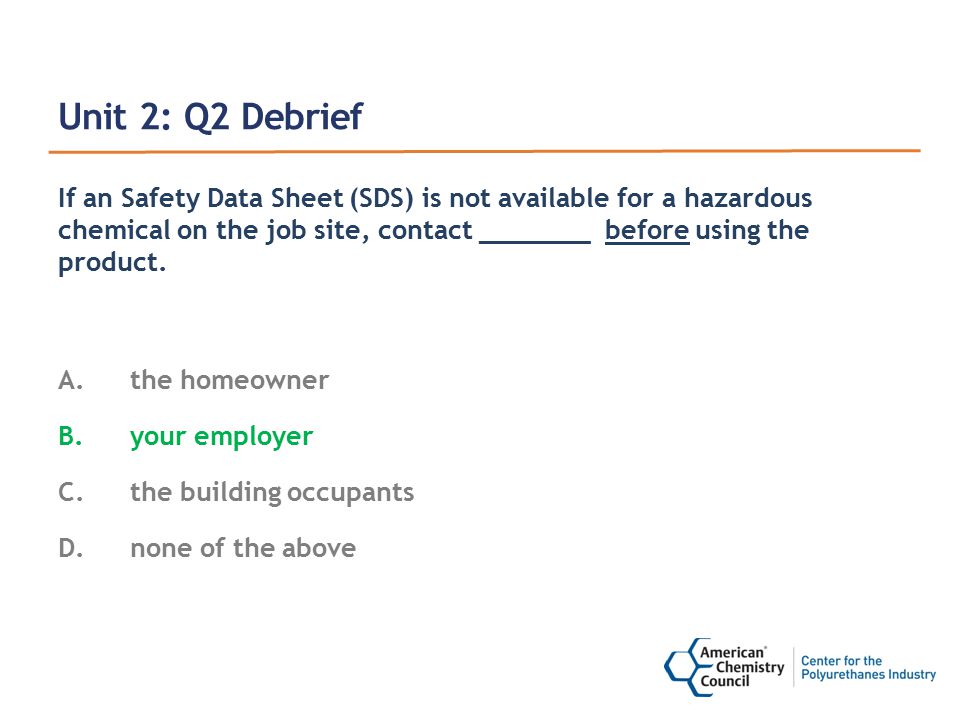 Unit 2: Q2 Debrief

If an Safety Data Sheet (SDS) is not available for a hazardous chemical on the job site, contact ________ before using the product.

A. the homeowner

B. your employer

C. the building occupants

D. none of the above

American Chemistry Council

Center for the Polyurethanes Industry